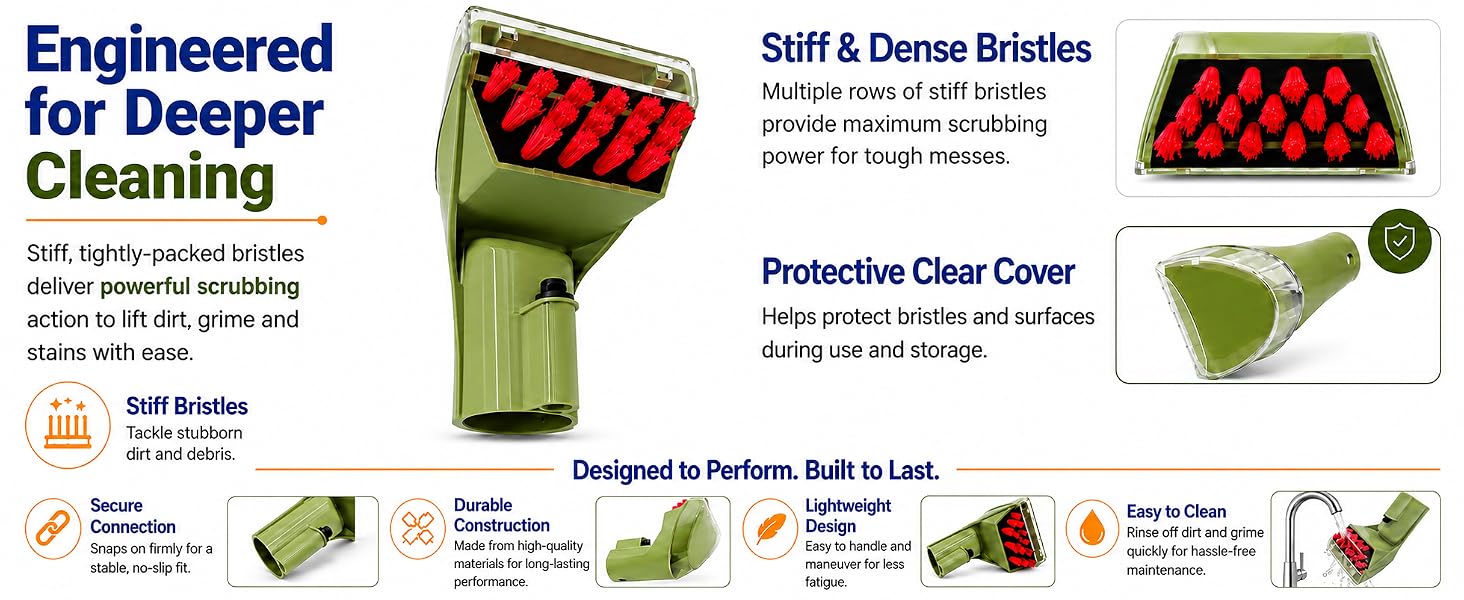 Engineered for Deeper Cleaning

Stiff, tightly-packed bristles deliver powerful scrubbing action to lift dirt, grime and stains with ease.

Stiff Bristles
Tackle stubborn dirt and debris.

Stiff & Dense Bristles
Multiple rows of stiff bristles provide maximum scrubbing power for tough messes.

Protective Clear Cover
Helps protect bristles and surfaces during use and storage.

Designed to Perform. Built to Last.

Secure Connection
Snaps on firmly for a stable, no-slip fit.

Durable Construction
Made from high-quality materials for long-lasting performance.

Lightweight Design
Easy to handle and maneuver for less fatigue.

Easy to Clean
Rinse off dirt and grime quickly for hassle-free maintenance.